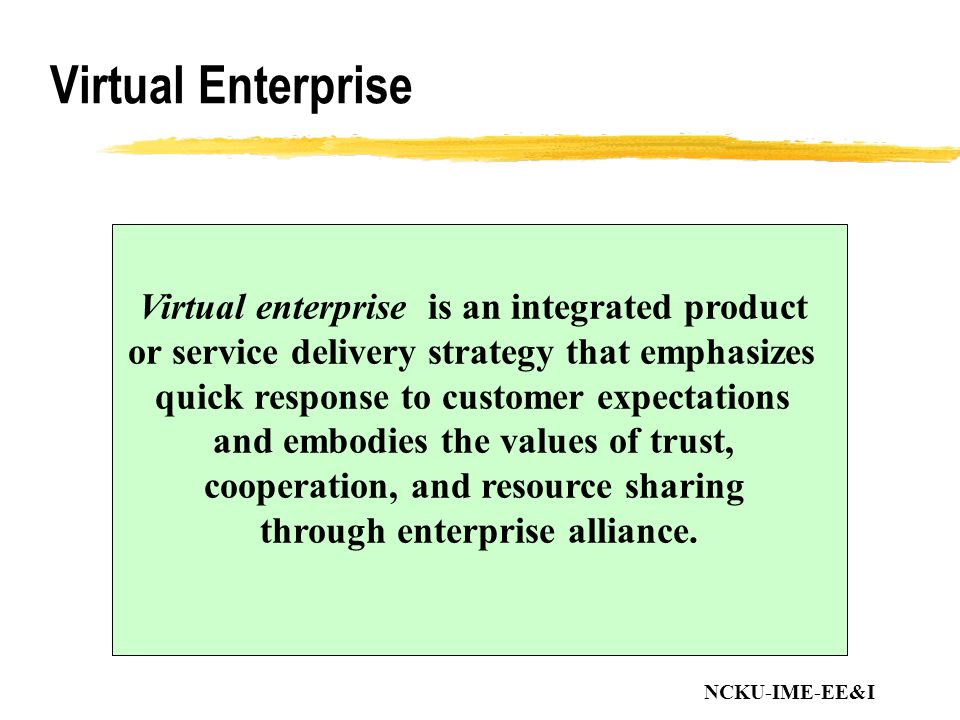 Virtual Enterprise

Virtual enterprise is an integrated product or service delivery strategy that emphasizes quick response to customer expectations and embodies the values of trust, cooperation, and resource sharing through enterprise alliance.

NCKU-IME-EE&I